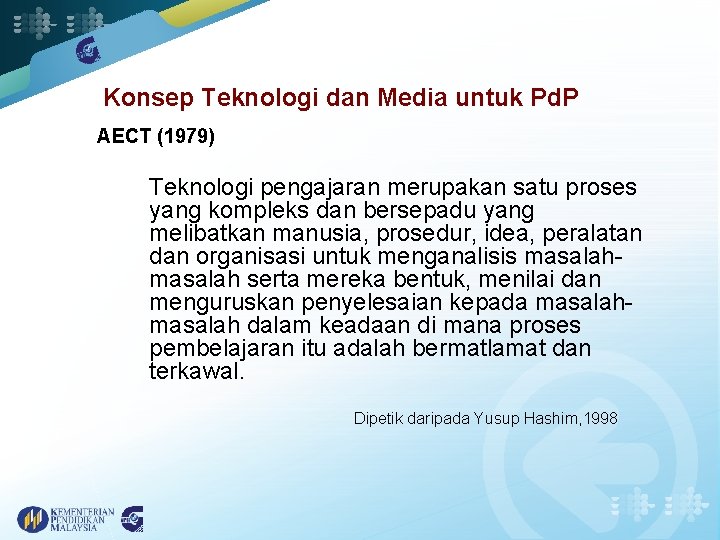 Konsep Teknologi dan Media untuk PdP

AECT (1979)

Teknologi pengajaran merupakan satu proses yang kompleks dan bersepadu yang melibatkan manusia, prosedur, idea, peralatan dan organisasi untuk menganalisis masalah-masalah serta mereka bentuk, menilai dan menguruskan penyelesaian kepada masalah-masalah dalam keadaan di mana proses pembelajaran itu adalah bermatlamat dan terkawal.

Dipetik daripada Yusup Hashim,1998

KEMENTERIAN PENDIDIKAN MALAYSIA